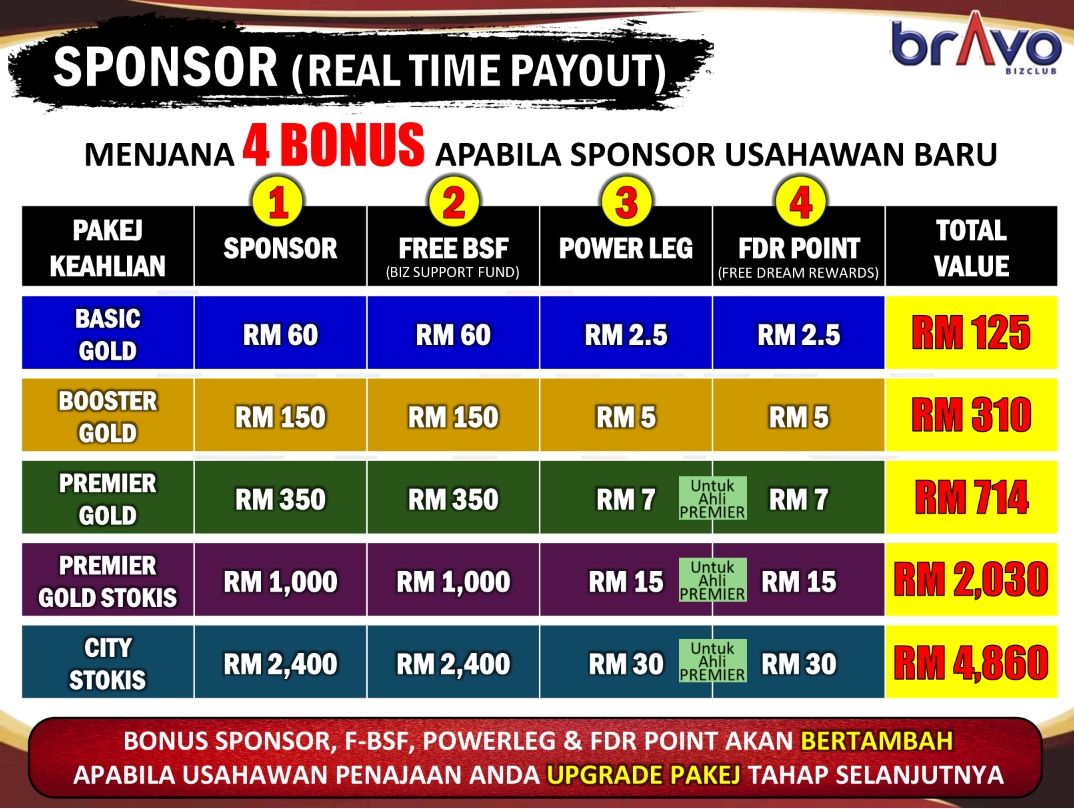 SPONSOR (REAL TIME PAYOUT)

brAvo
BIZCLUB

MENJANA 4 BONUS APABILA SPONSOR USAHAWAN BARU

| PAKEJ KEAHLIAN | 1 SPONSOR | 2 FREE BSF (BIZ SUPPORT FUND) | 3 POWER LEG | 4 FDR POINT (FREE DREAM REWARDS) | TOTAL VALUE |
|---|---|---|---|---|---|
| BASIC GOLD | RM 60 | RM 60 | RM 2.5 | RM 2.5 | RM 125 |
| BOOSTER GOLD | RM 150 | RM 150 | RM 5 | RM 5 | RM 310 |
| PREMIER GOLD | RM 350 | RM 350 | RM 7 Untuk Ahli PREMIER | RM 7 | RM 714 |
| PREMIER GOLD STOKIS | RM 1,000 | RM 1,000 | RM 15 Untuk Ahli PREMIER | RM 15 | RM 2,030 |
| CITY STOKIS | RM 2,400 | RM 2,400 | RM 30 Untuk Ahli PREMIER | RM 30 | RM 4,860 |

BONUS SPONSOR, F-BSF, POWERLEG & FDR POINT AKAN BERTAMBAH
APABILA USAHAWAN PENAJAAN ANDA UPGRADE PAKEJ TAHAP SELANJUTNYA